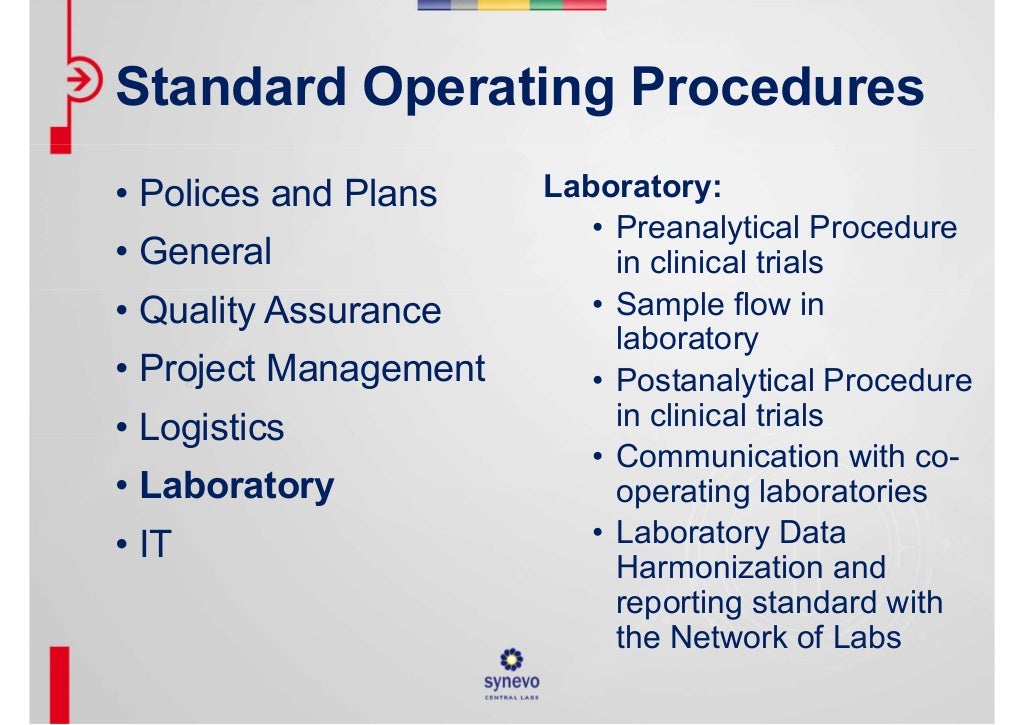 Standard Operating Procedures

• Polices and Plans
• General
• Quality Assurance
• Project Management
• Logistics
• Laboratory
• IT

Laboratory:
• Preanalytical Procedure in clinical trials
• Sample flow in laboratory
• Postanalytical Procedure in clinical trials
• Communication with co-operating laboratories
• Laboratory Data Harmonization and reporting standard with the Network of Labs

synevo
CENTRAL LABS